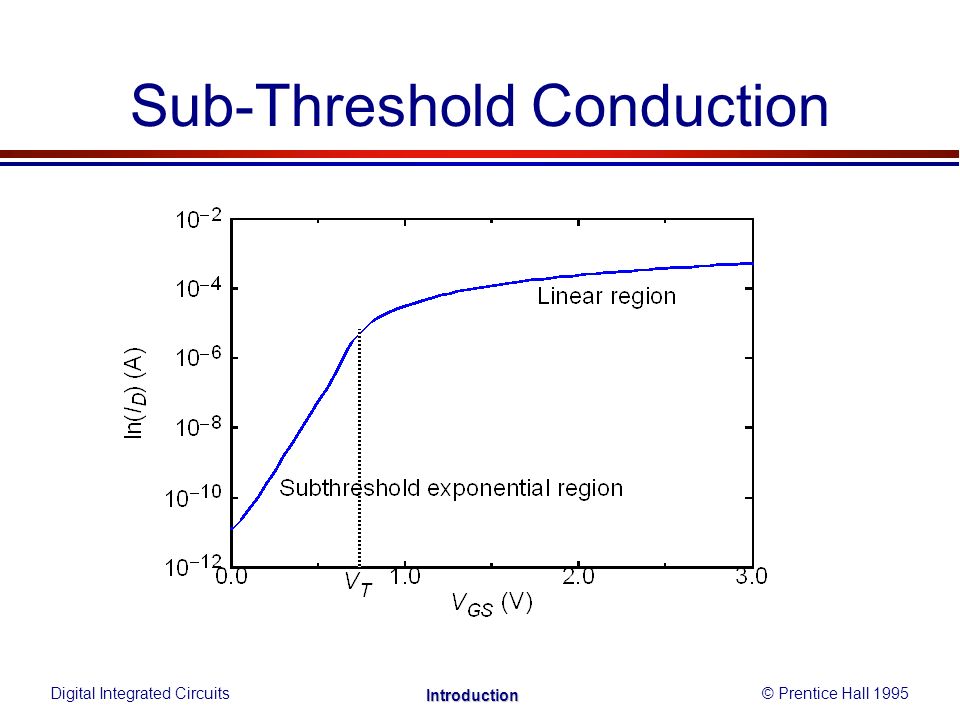 Sub-Threshold Conduction

$10^{-2}$
$10^{-4}$
$10^{-6}$
$10^{-8}$
$10^{-10}$
$10^{-12}$

$\ln(I_D)$ (A)

Linear region

Subthreshold exponential region

0.0
$V_T$
1.0
2.0
3.0

$V_{GS}$ (V)

Digital Integrated Circuits

Introduction

© Prentice Hall 1995